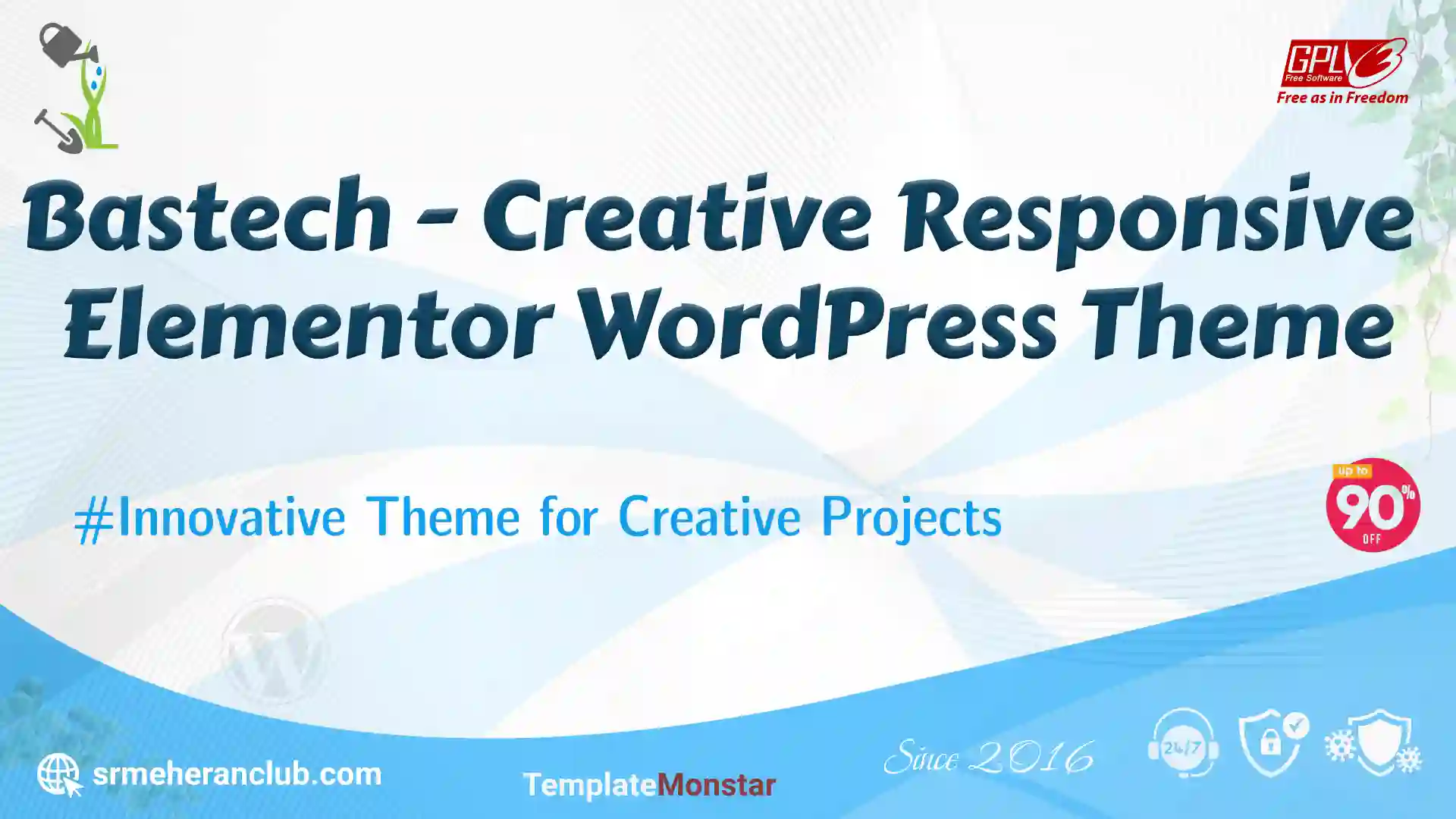 GPLv3
Free Software
Free as in Freedom

Bastech - Creative Responsive Elementor WordPress Theme

#Innovative Theme for Creative Projects

up to 90% OFF

srmeheranclub.com

TemplateMonstar

Since 2016

24/7